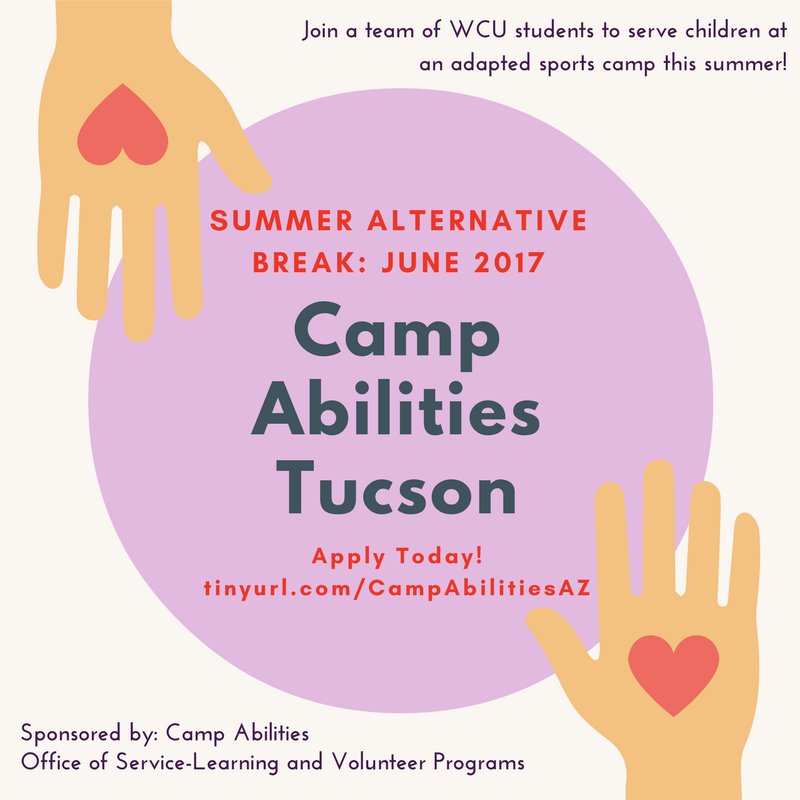 Join a team of WCU students to serve children at an adapted sports camp this summer!

SUMMER ALTERNATIVE BREAK: JUNE 2017

Camp Abilities Tucson

Apply Today!
tinyurl.com/CampAbilitiesAZ

Sponsored by: Camp Abilities
Office of Service-Learning and Volunteer Programs